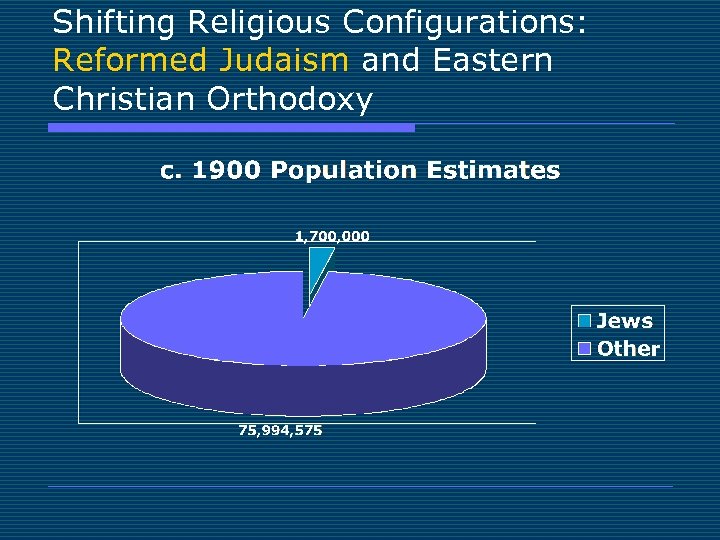 Shifting Religious Configurations: Reformed Judaism and Eastern Christian Orthodoxy

c. 1900 Population Estimates

1,700,000

75,994,575

Jews
Other